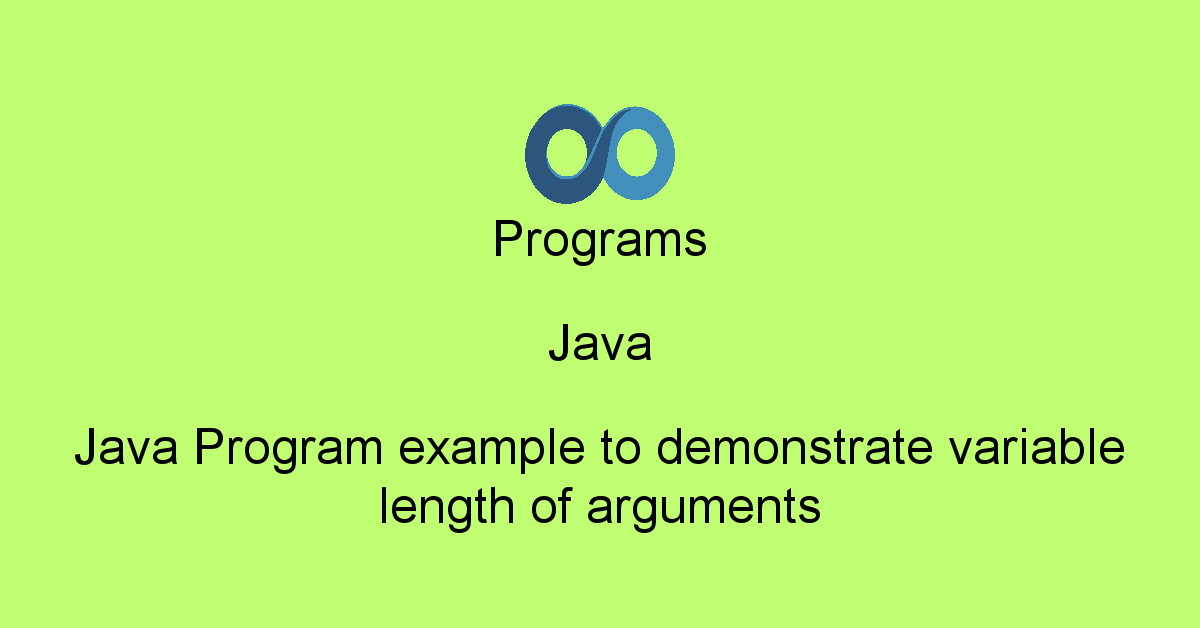 Programs

Java

Java Program example to demonstrate variable length of arguments